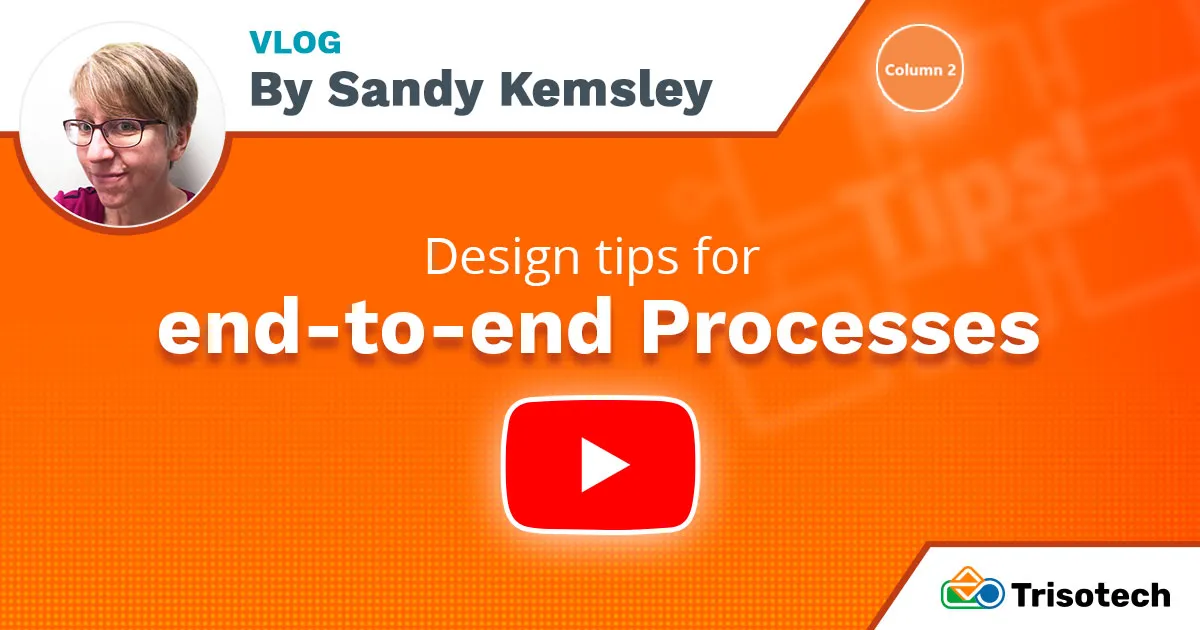 VLOG
By Sandy Kemsley

Column 2

Tips!

Design tips for
end-to-end Processes

Trisotech